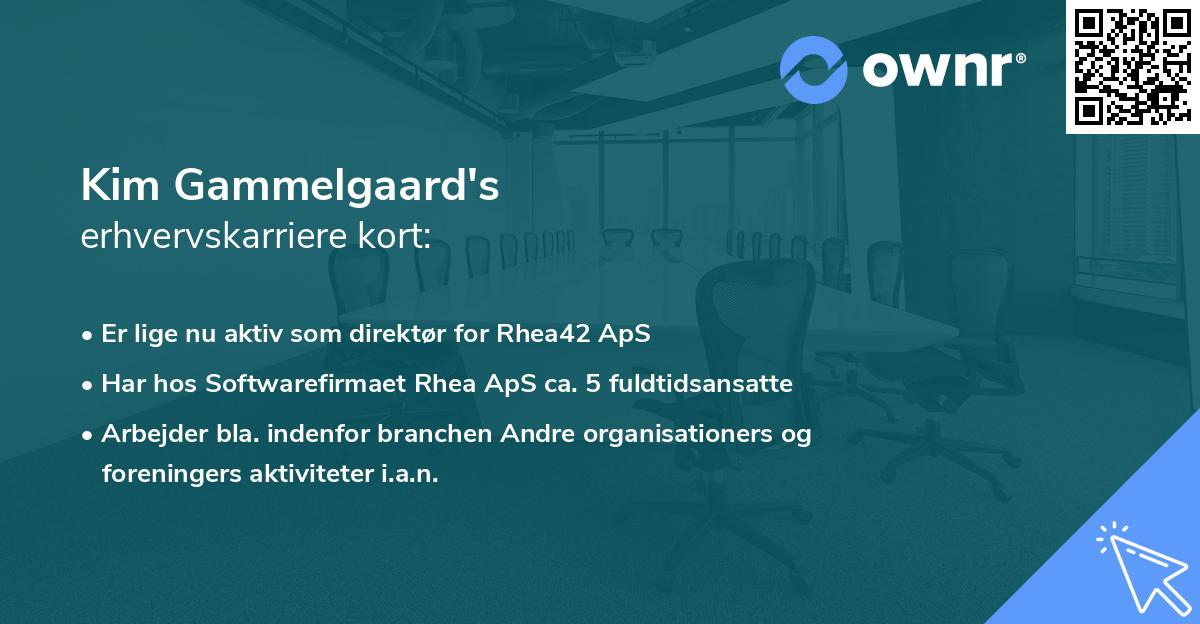 ownr®

Kim Gammelgaard's
erhvervskarriere kort:

• Er lige nu aktiv som direktør for Rhea42 ApS
• Har hos Softwarefirmaet Rhea ApS ca. 5 fuldtidsansatte
• Arbejder bla. indenfor branchen Andre organisationers og foreningers aktiviteter i.a.n.